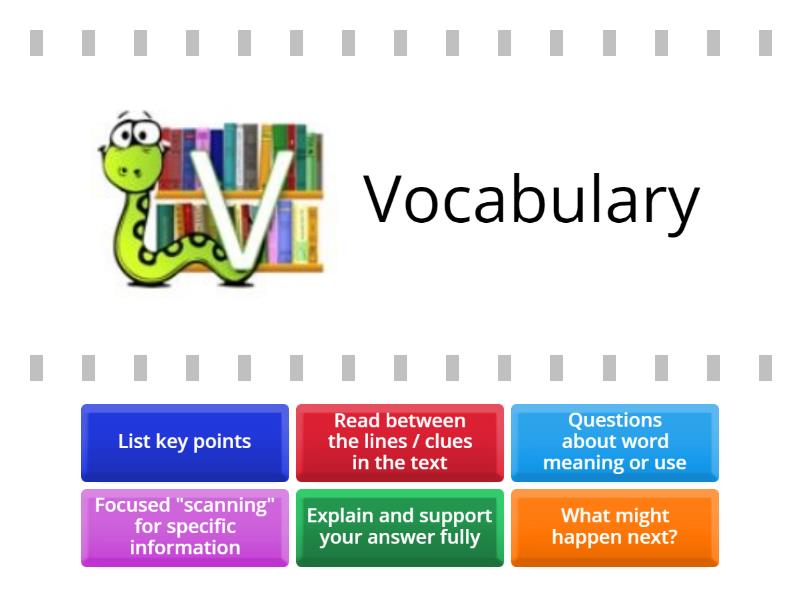 V

Vocabulary

List key points

Read between the lines / clues in the text

Questions about word meaning or use

Focused "scanning" for specific information

Explain and support your answer fully

What might happen next?